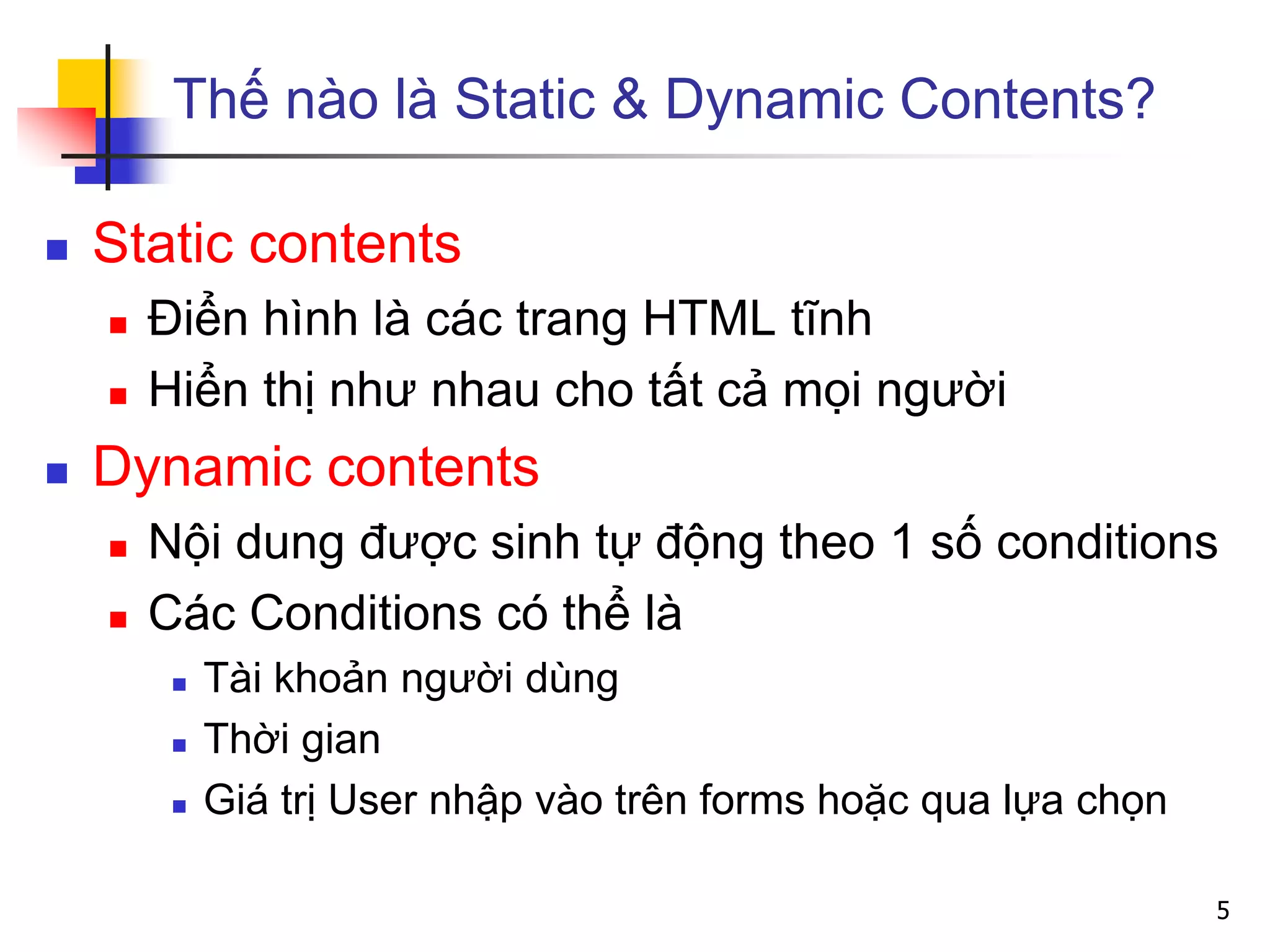 Thế nào là Static & Dynamic Contents?

Static contents

Điển hình là các trang HTML tĩnh

Hiển thị như nhau cho tất cả mọi người

Dynamic contents

Nội dung được sinh tự động theo 1 số conditions

Các Conditions có thể là

Tài khoản người dùng

Thời gian

Giá trị User nhập vào trên forms hoặc qua lựa chọn

5